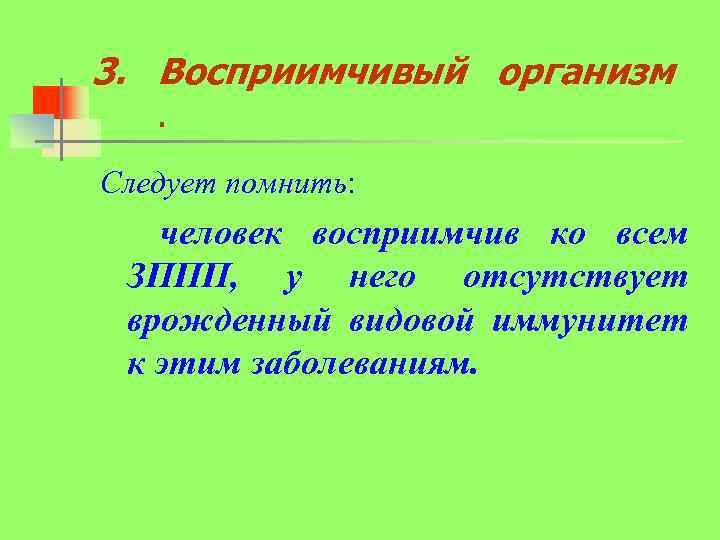 3. Восприимчивый организм
.

Следует помнить:

человек восприимчив ко всем ЗППП, у него отсутствует врожденный видовой иммунитет к этим заболеваниям.